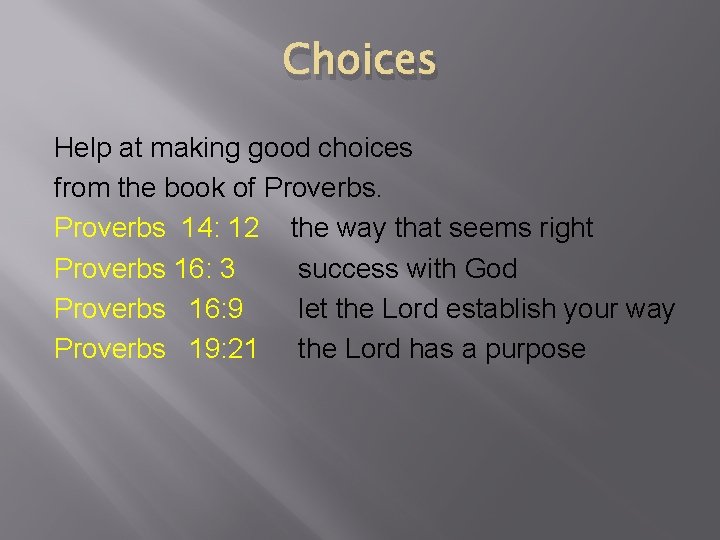 Choices

Help at making good choices from the book of Proverbs.

Proverbs 14: 12 the way that seems right
Proverbs 16: 3 success with God
Proverbs 16:9 let the Lord establish your way
Proverbs 19:21 the Lord has a purpose